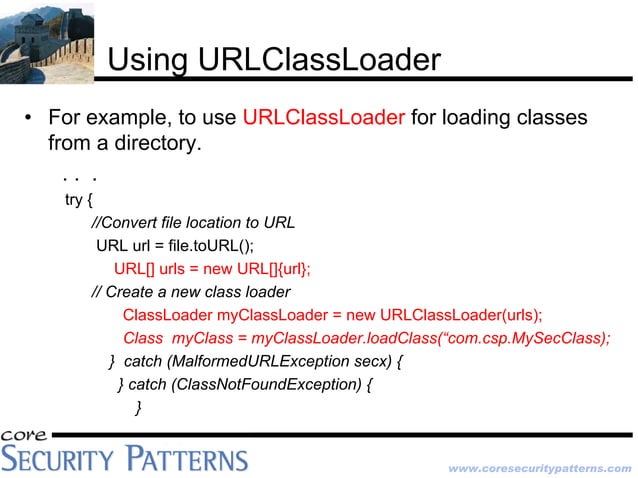 Using URLClassLoader

• For example, to use URLClassLoader for loading classes from a directory.

. . .
try {
//Convert file location to URL
URL url = file.toURL();
URL[] urls = new URL[]{url};
// Create a new class loader
ClassLoader myClassLoader = new URLClassLoader(urls);
Class myClass = myClassLoader.loadClass(“com.csp.MySecClass);
} catch (MalformedURLException secx) {
} catch (ClassNotFoundException) {
}

core
SECURITY PATTERNS

www.coresecuritypatterns.com